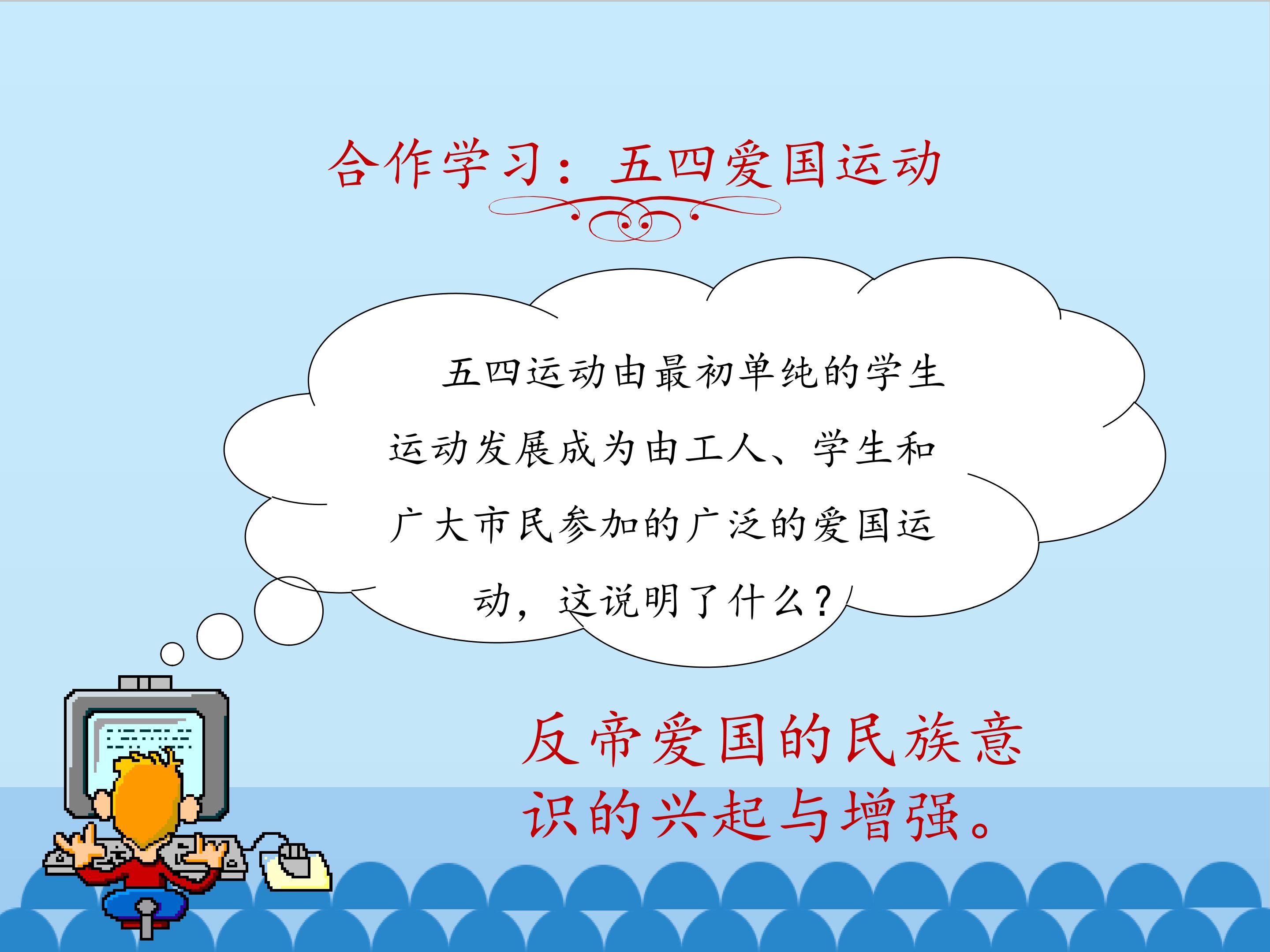 合作学习：五四爱国运动

五四运动由最初单纯的学生运动发展成为由工人、学生和广大市民参加的广泛的爱国运动，这说明了什么？

反帝爱国的民族意识的兴起与增强。